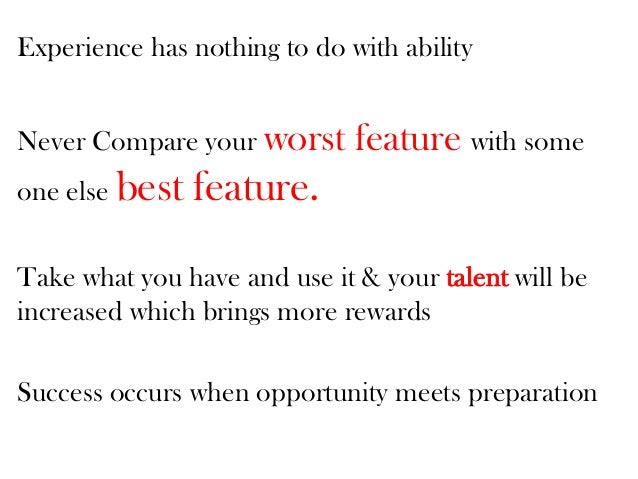 Experience has nothing to do with ability

Never Compare your worst feature with some one else best feature.

Take what you have and use it & your talent will be increased which brings more rewards

Success occurs when opportunity meets preparation